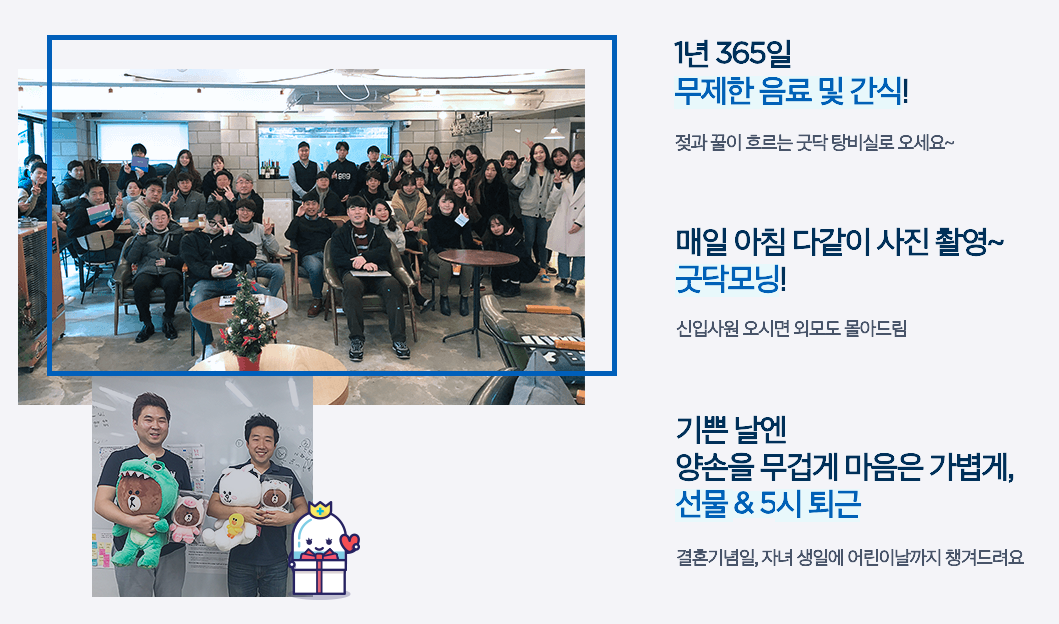 1년 365일
무제한 음료 및 간식!

젖과 꿀이 흐르는 굿닥 탕비실로 오세요~

매일 아침 다같이 사진 촬영~
굿닥모닝!

신입사원 오시면 외모도 몰아드림

기쁜 날엔
양손을 무겁게 마음은 가볍게,
선물 & 5시 퇴근

결혼기념일, 자녀 생일에 어린이날까지 챙겨드려요